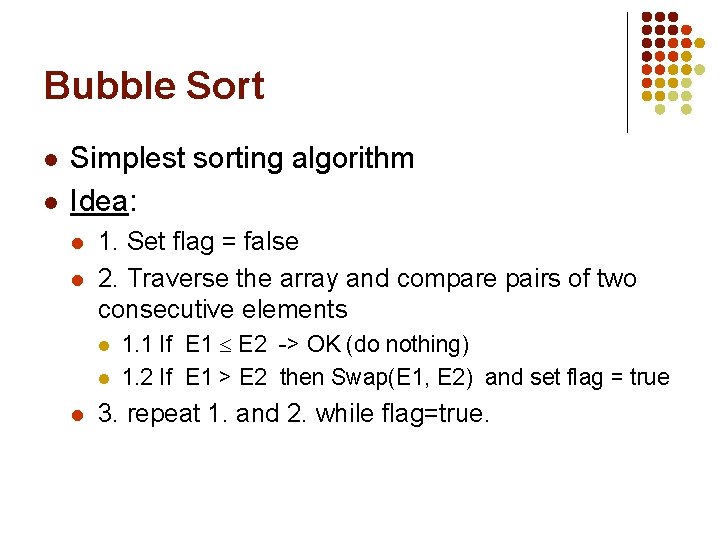 Bubble Sort

- Simplest sorting algorithm
- Idea:
  - 1. Set flag = false
  - 2. Traverse the array and compare pairs of two consecutive elements
    - 1.1 If E1 $\leq$ E2 -> OK (do nothing)
    - 1.2 If E1 > E2 then Swap(E1, E2) and set flag = true
  - 3. repeat 1. and 2. while flag=true.